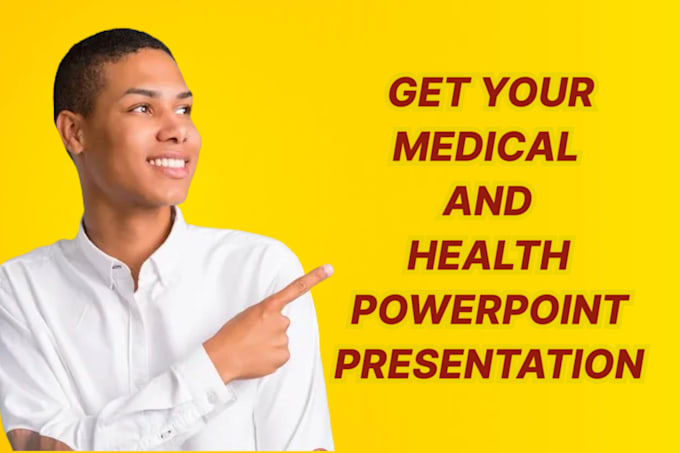 GET YOUR
MEDICAL
AND
HEALTH
POWERPOINT
PRESENTATION